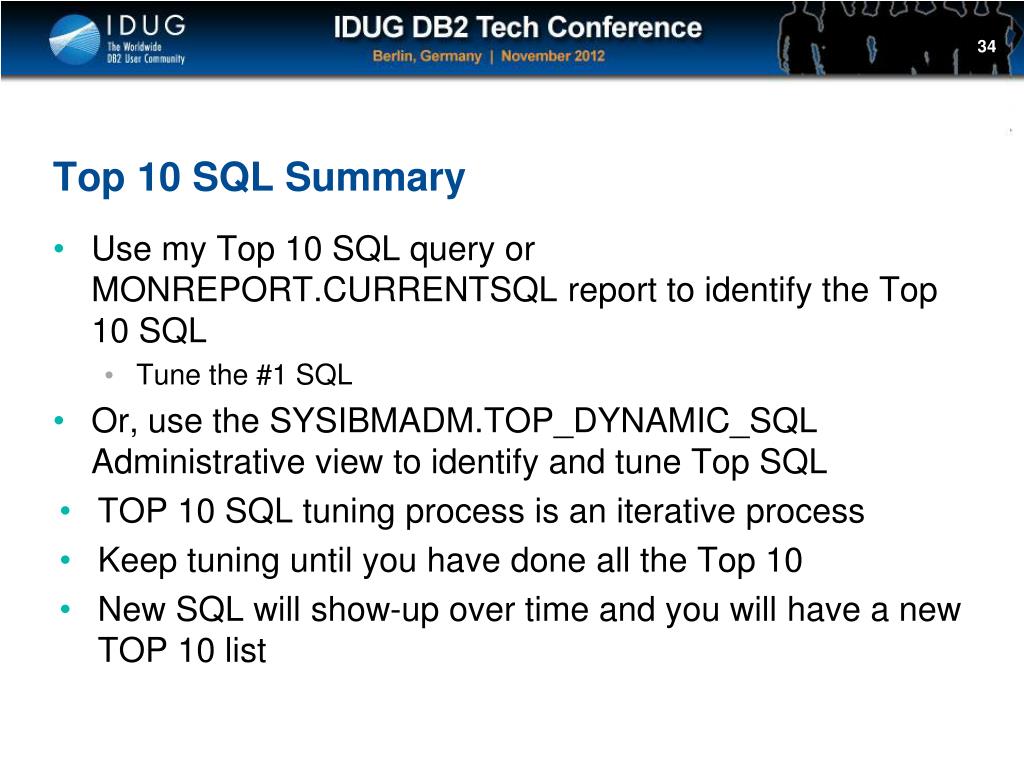 IDUG
The Worldwide DB2 User Community

IDUG DB2 Tech Conference
Berlin, Germany | November 2012

34

Top 10 SQL Summary

• Use my Top 10 SQL query or MONREPORT.CURRENTSQL report to identify the Top 10 SQL
  • Tune the #1 SQL
• Or, use the SYSIBMADM.TOP_DYNAMIC_SQL Administrative view to identify and tune Top SQL
• TOP 10 SQL tuning process is an iterative process
• Keep tuning until you have done all the Top 10
• New SQL will show-up over time and you will have a new TOP 10 list